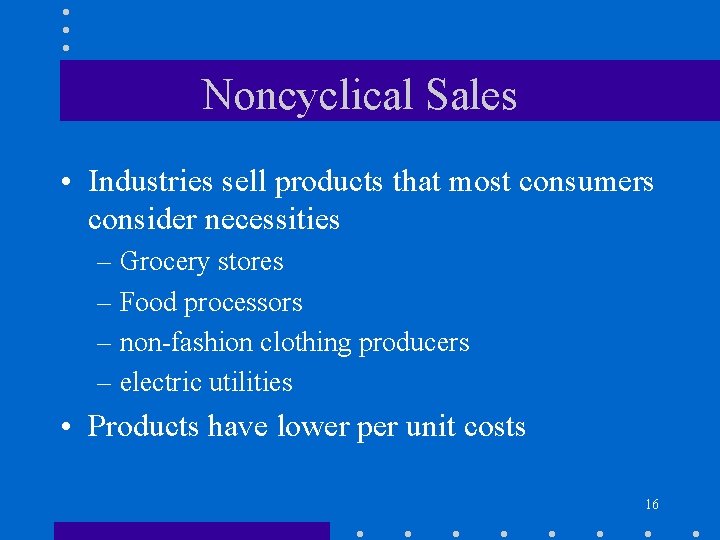 Noncyclical Sales

• Industries sell products that most consumers consider necessities
– Grocery stores
– Food processors
– non-fashion clothing producers
– electric utilities
• Products have lower per unit costs

16